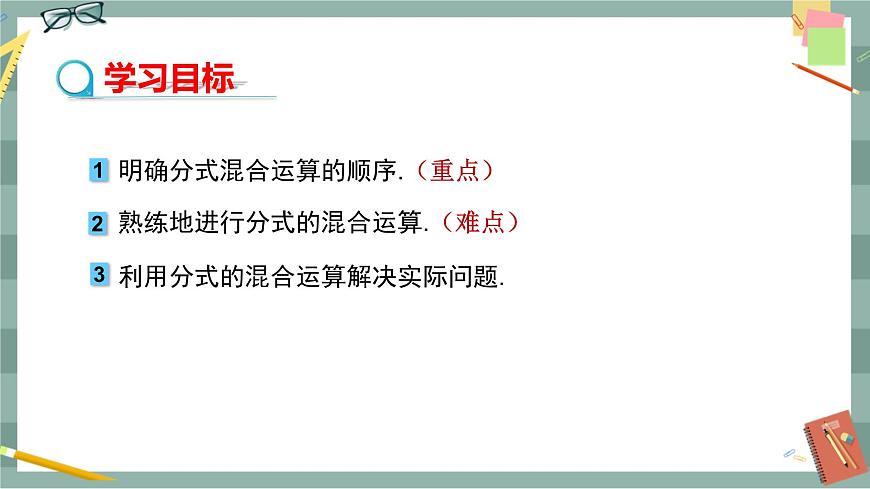 学习目标

1 明确分式混合运算的顺序.（重点）

2 熟练地进行分式的混合运算.（难点）

3 利用分式的混合运算解决实际问题.